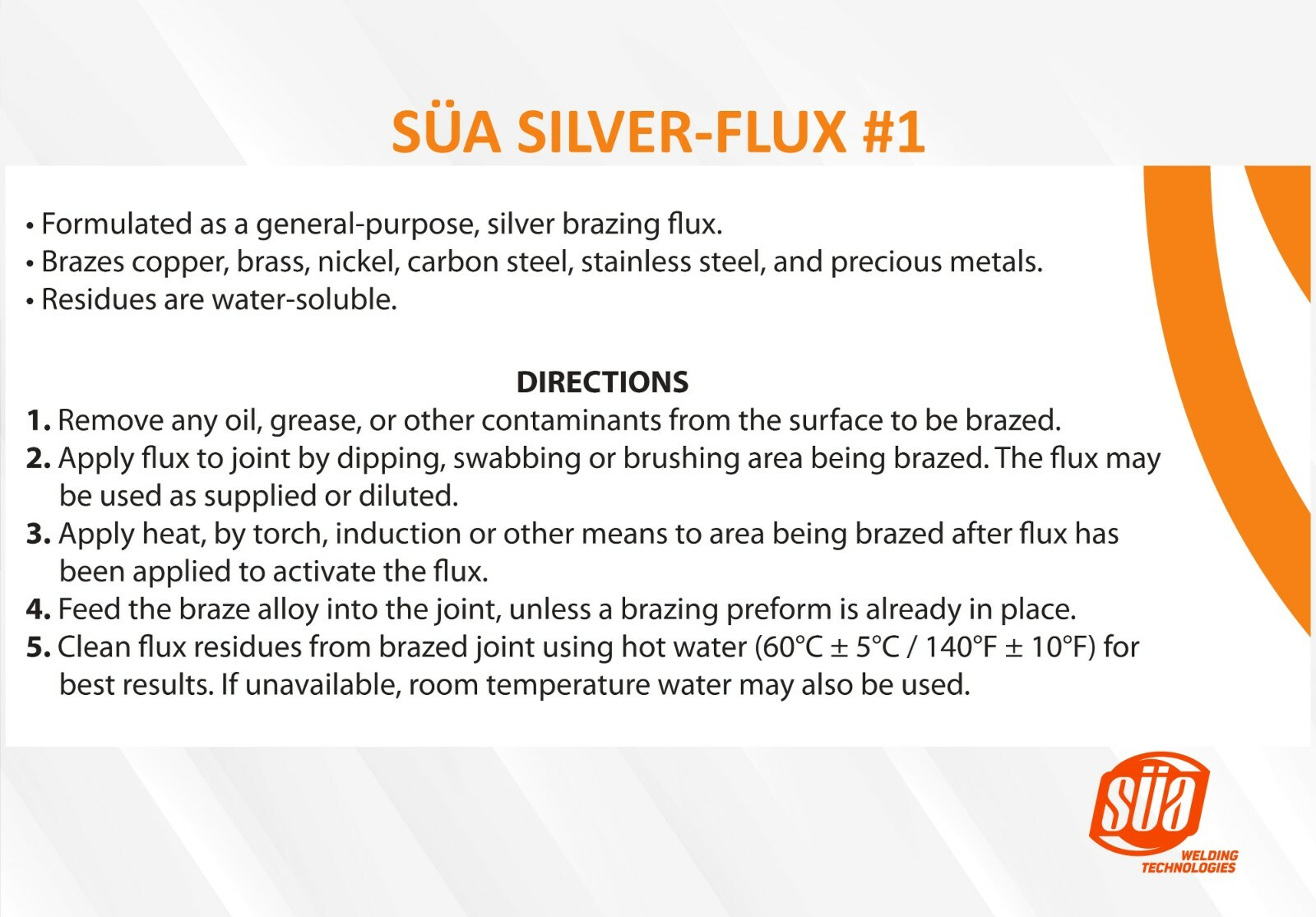 SÜA SILVER-FLUX #1

• Formulated as a general-purpose, silver brazing flux.
• Brazes copper, brass, nickel, carbon steel, stainless steel, and precious metals.
• Residues are water-soluble.

DIRECTIONS

1. Remove any oil, grease, or other contaminants from the surface to be brazed.
2. Apply flux to joint by dipping, swabbing or brushing area being brazed. The flux may be used as supplied or diluted.
3. Apply heat, by torch, induction or other means to area being brazed after flux has been applied to activate the flux.
4. Feed the braze alloy into the joint, unless a brazing preform is already in place.
5. Clean flux residues from brazed joint using hot water (60°C ± 5°C / 140°F ± 10°F) for best results. If unavailable, room temperature water may also be used.

süa
WELDING TECHNOLOGIES